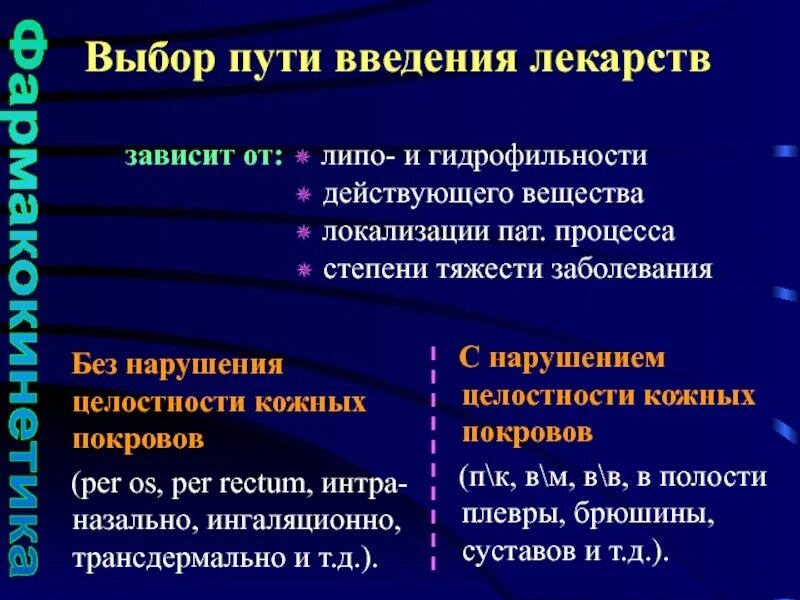 Фармакокинетика

Выбор пути введения лекарств

зависит от: липо- и гидрофильности
действующего вещества
локализации пат. процесса
степени тяжести заболевания

Без нарушения целостности кожных покровов

(per os, per rectum, интраназально, ингаляционно, трансдермально и т.д.).

С нарушением целостности кожных покровов

(п\к, в\м, в\в, в полости плевры, брюшины, суставов и т.д.).